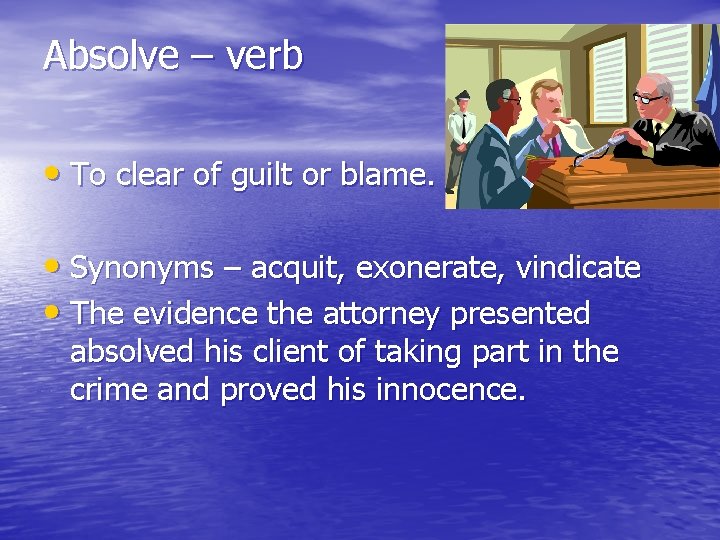 Absolve – verb

• To clear of guilt or blame.

• Synonyms – acquit, exonerate, vindicate
• The evidence the attorney presented absolved his client of taking part in the crime and proved his innocence.